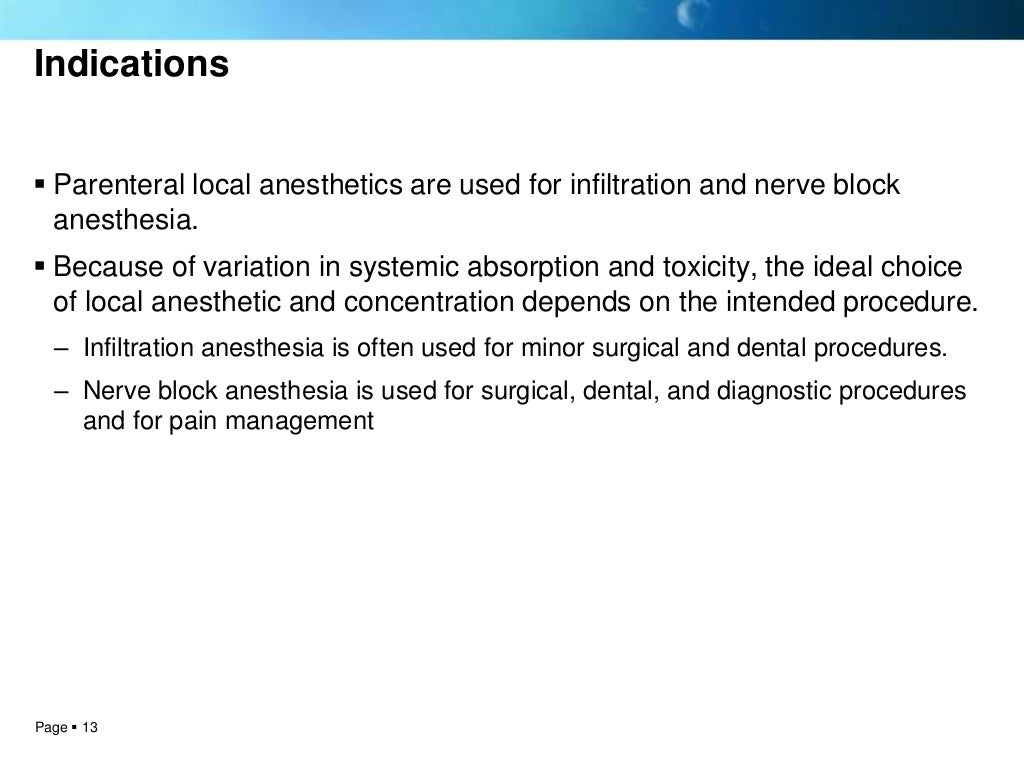 Indications

▪ Parenteral local anesthetics are used for infiltration and nerve block anesthesia.

▪ Because of variation in systemic absorption and toxicity, the ideal choice of local anesthetic and concentration depends on the intended procedure.

– Infiltration anesthesia is often used for minor surgical and dental procedures.

– Nerve block anesthesia is used for surgical, dental, and diagnostic procedures and for pain management

Page ▪ 13